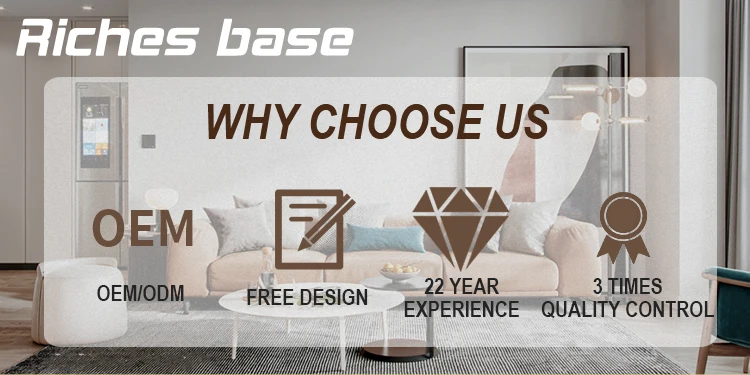 Riches base

WHY CHOOSE US

OEM

OEM/ODM

FREE DESIGN

22 YEAR EXPERIENCE

3 TIMES QUALITY CONTROL